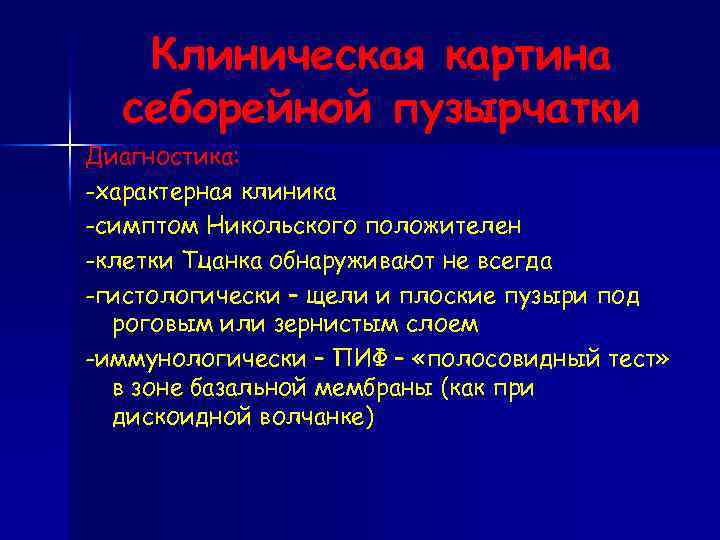 Клиническая картина себорейной пузырчатки

Диагностика:

-характерная клиника

-симптом Никольского положителен

-клетки Тцанка обнаруживают не всегда

-гистологически – щели и плоские пузыри под роговым или зернистым слоем

-иммунологически – ПИФ – «полосовидный тест» в зоне базальной мембраны (как при дискоидной волчанке)